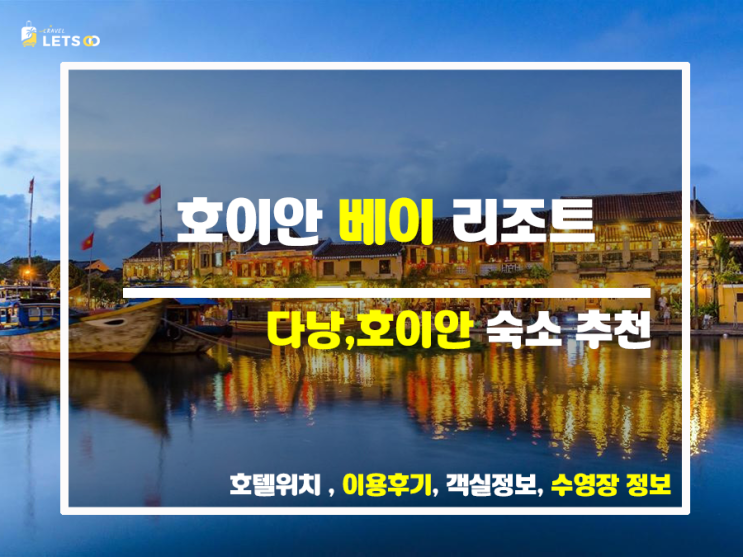 TRAVEL LETSGO

호이안 베이 리조트

다낭,호이안 숙소 추천

호텔위치 , 이용후기, 객실정보, 수영장 정보